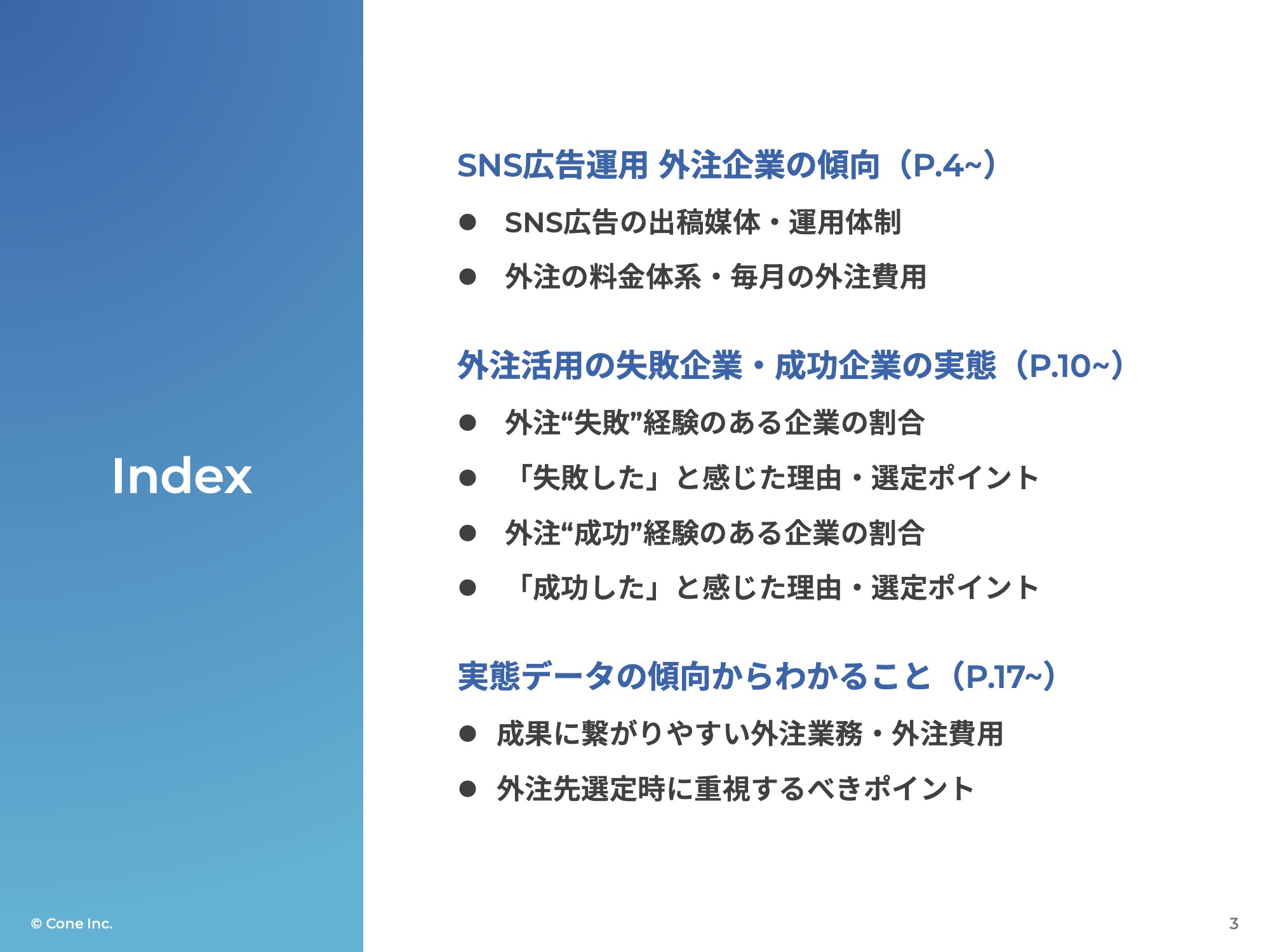 Index

SNS広告運用 外注企業の傾向（P.4~）

● SNS広告の出稿媒体・運用体制
● 外注の料金体系・毎月の外注費用

外注活用の失敗企業・成功企業の実態（P.10~）

● 外注“失敗”経験のある企業の割合
● 「失敗した」と感じた理由・選定ポイント
● 外注“成功”経験のある企業の割合
● 「成功した」と感じた理由・選定ポイント

実態データの傾向からわかること（P.17~）

● 成果に繋がりやすい外注業務・外注費用
● 外注先選定時に重視するべきポイント

© Cone Inc.

3